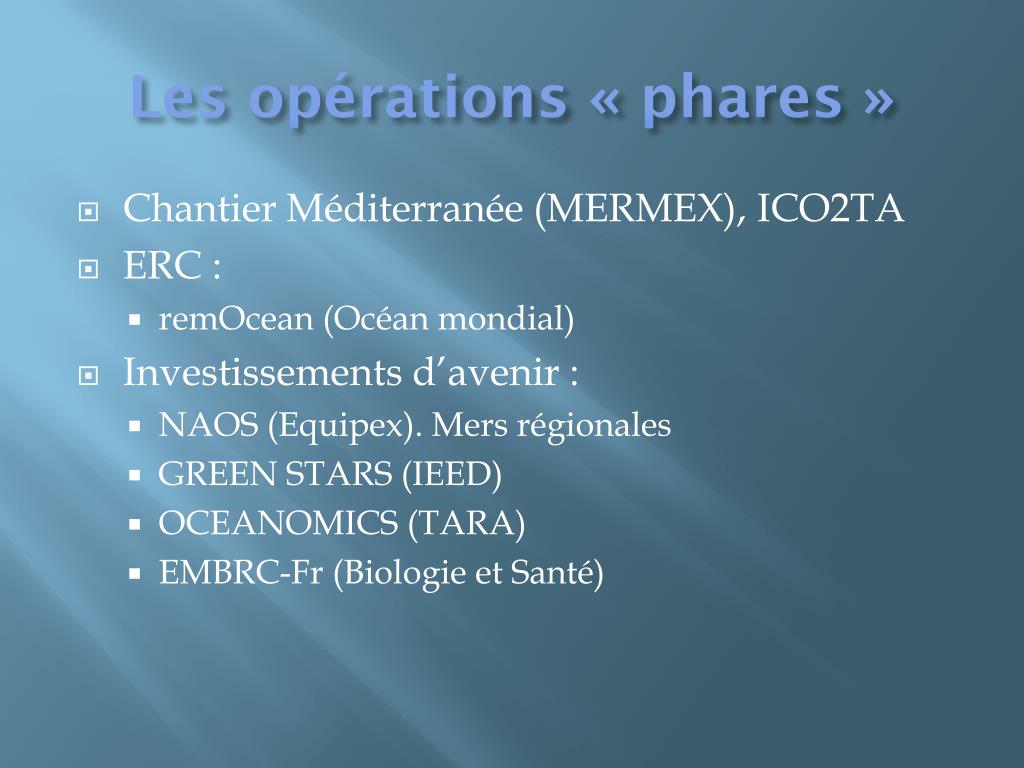 Les opérations « phares »

Chantier Méditerranée (MERMEX), ICO2TA

ERC :

remOcean (Océan mondial)

Investissements d’avenir :

NAOS (Equipex). Mers régionales

GREEN STARS (IEED)

OCEANOMICS (TARA)

EMBRC-Fr (Biologie et Santé)